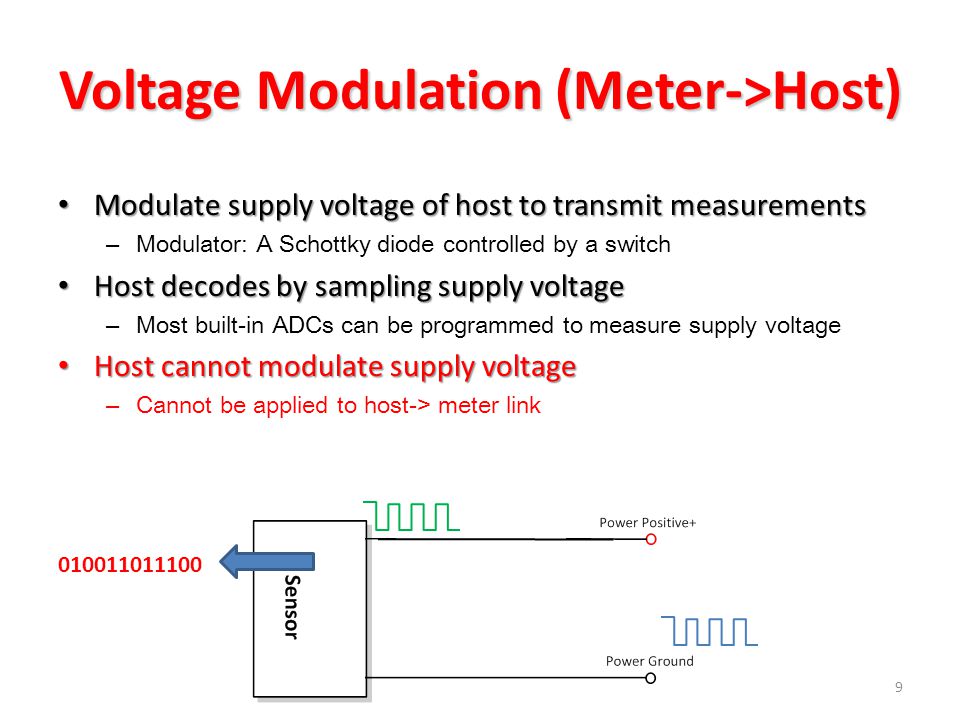 Voltage Modulation (Meter->Host)

• Modulate supply voltage of host to transmit measurements
– Modulator: A Schottky diode controlled by a switch

• Host decodes by sampling supply voltage
– Most built-in ADCs can be programmed to measure supply voltage

• Host cannot modulate supply voltage
– Cannot be applied to host-> meter link

010011011100

Sensor

Power Positive+

Power Ground

9